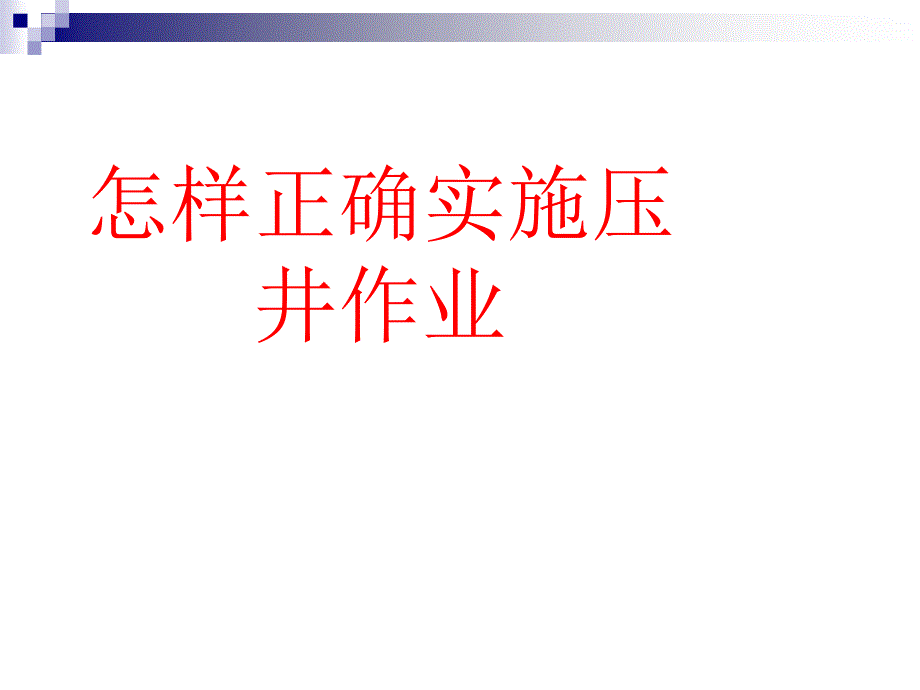 怎样正确实施压井作业